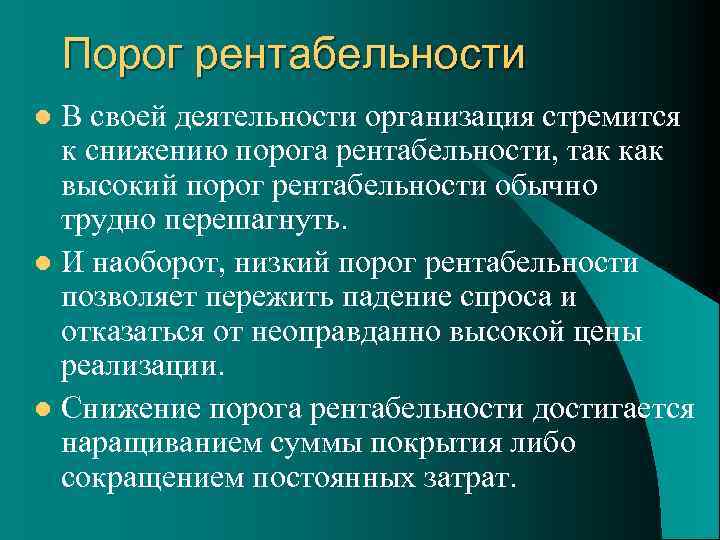 Порог рентабельности

В своей деятельности организация стремится к снижению порога рентабельности, так как высокий порог рентабельности обычно трудно перешагнуть.

И наоборот, низкий порог рентабельности позволяет пережить падение спроса и отказаться от неоправданно высокой цены реализации.

Снижение порога рентабельности достигается наращиванием суммы покрытия либо сокращением постоянных затрат.